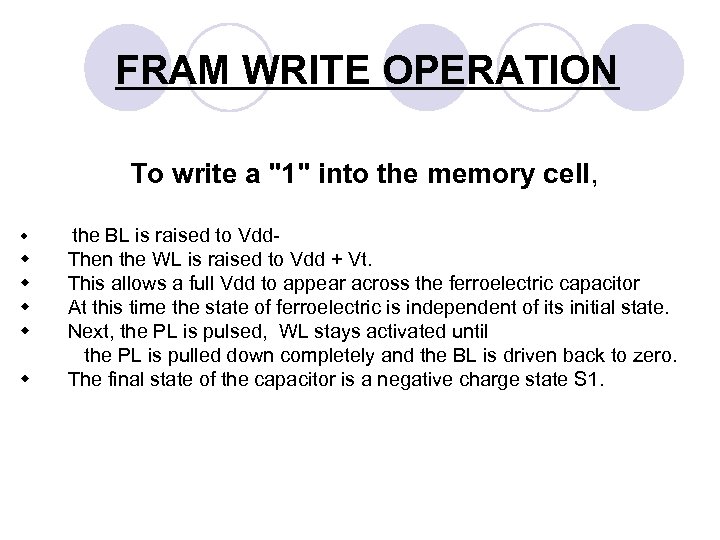 FRAM WRITE OPERATION

To write a "1" into the memory cell,

- the BL is raised to Vdd-
- Then the WL is raised to Vdd + Vt.
- This allows a full Vdd to appear across the ferroelectric capacitor
- At this time the state of ferroelectric is independent of its initial state.
- Next, the PL is pulsed, WL stays activated until the PL is pulled down completely and the BL is driven back to zero.
- The final state of the capacitor is a negative charge state S1.